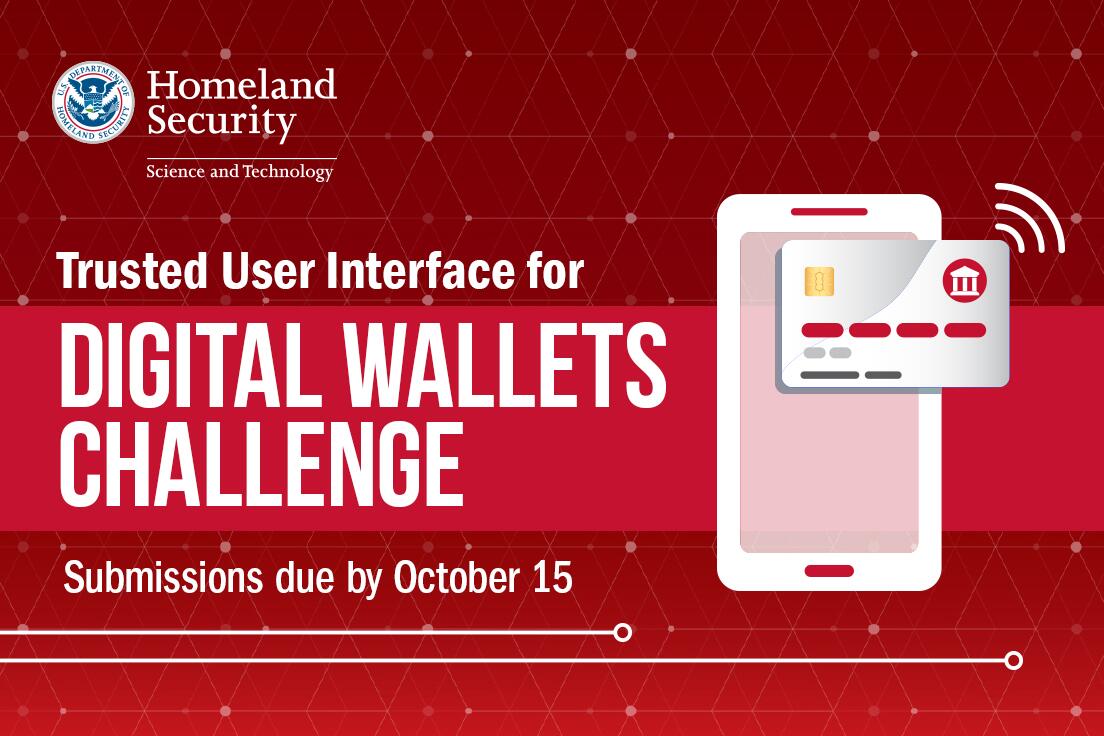 U.S. DEPARTMENT OF HOMELAND SECURITY

Homeland Security

Science and Technology

Trusted User Interface for

DIGITAL WALLETS CHALLENGE

Submissions due by October 15